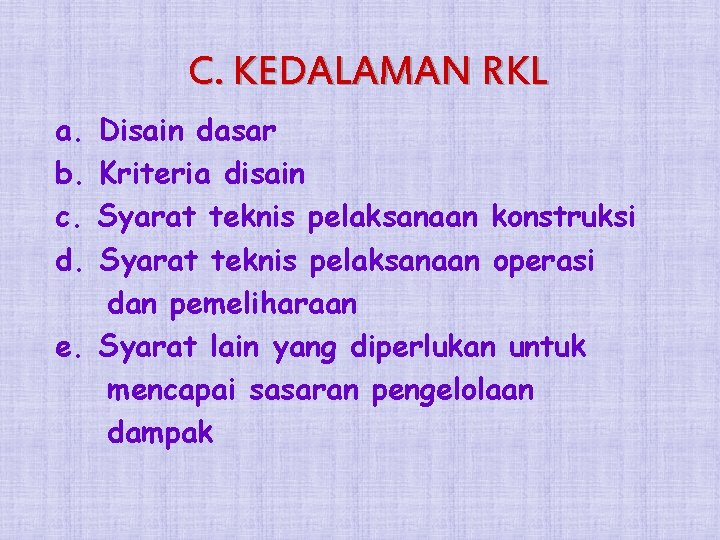 C. KEDALAMAN RKL

a. Disain dasar
b. Kriteria disain
c. Syarat teknis pelaksanaan konstruksi
d. Syarat teknis pelaksanaan operasi dan pemeliharaan
e. Syarat lain yang diperlukan untuk mencapai sasaran pengelolaan dampak